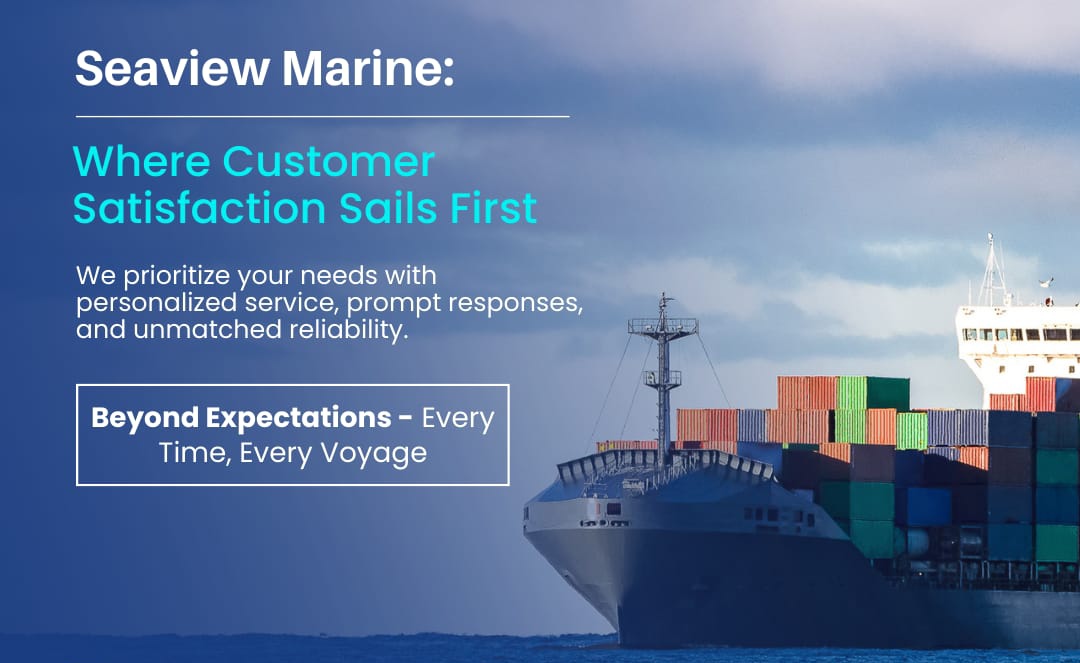 Seaview Marine:

Where Customer Satisfaction Sails First

We prioritize your needs with personalized service, prompt responses, and unmatched reliability.

Beyond Expectations - Every Time, Every Voyage